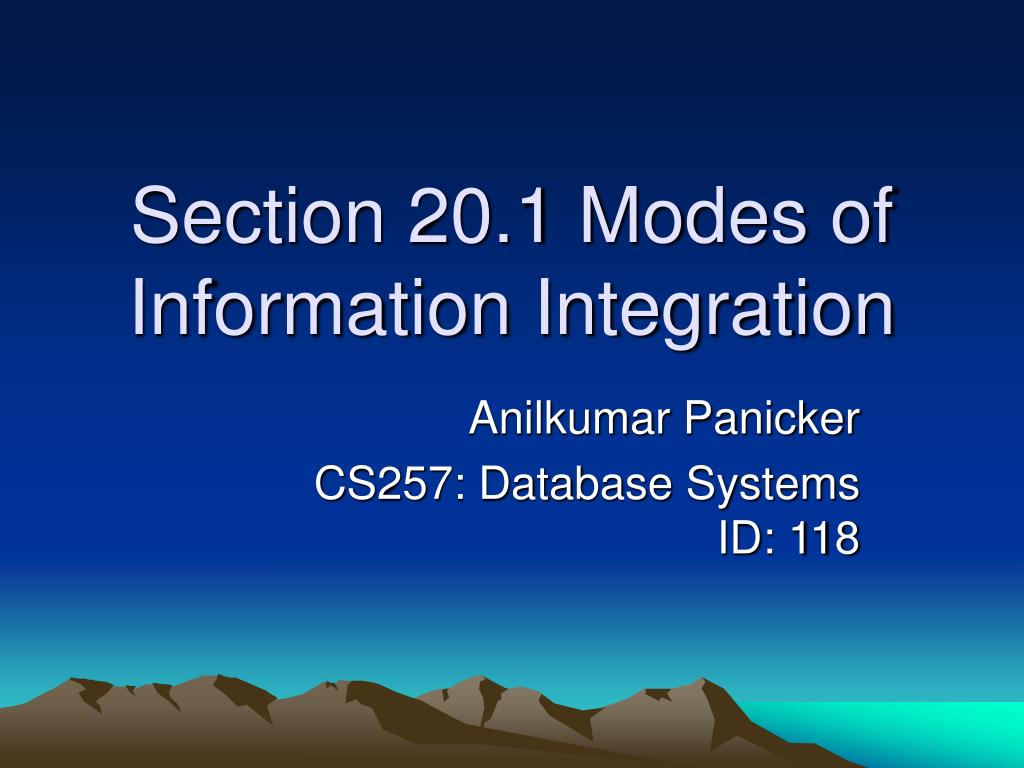 Section 20.1 Modes of Information Integration

Anilkumar Panicker
CS257: Database Systems
ID: 118